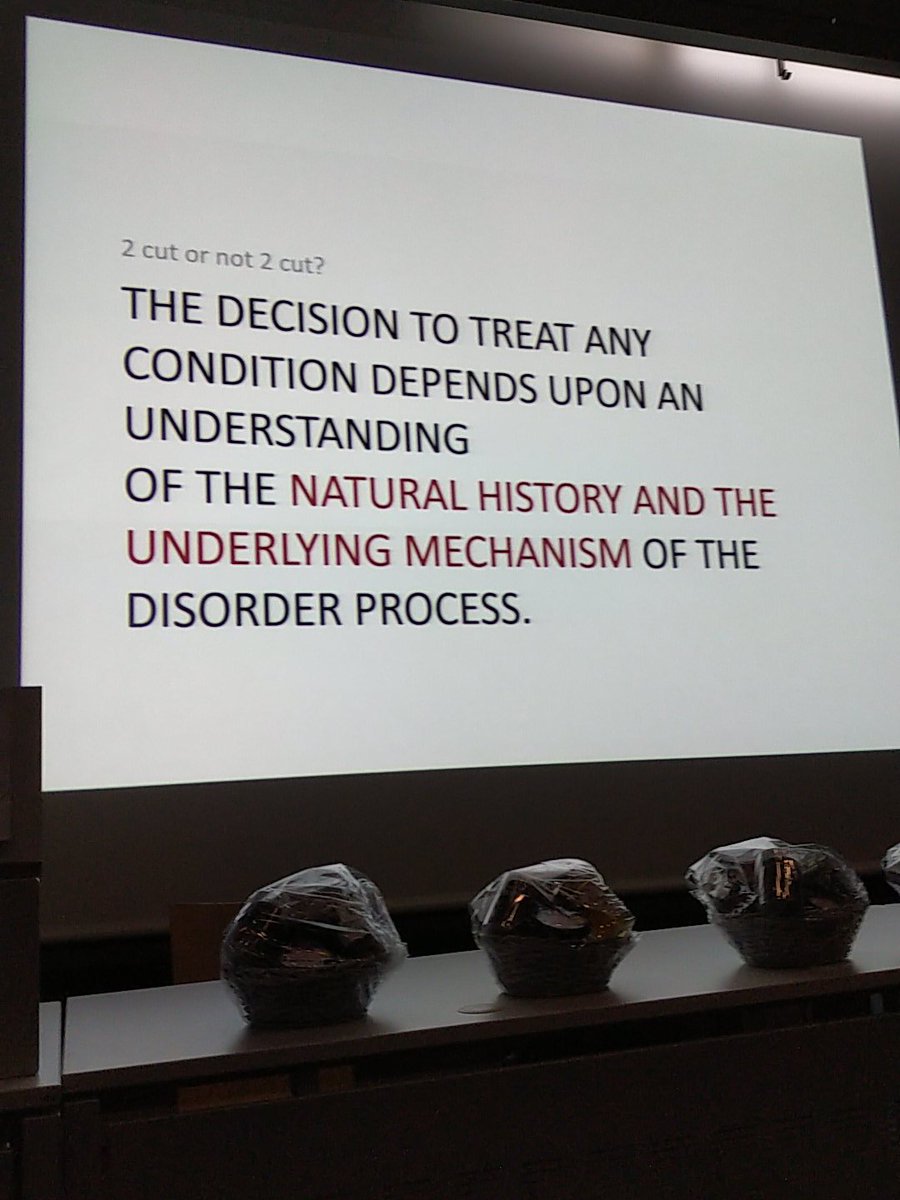 2 cut or not 2 cut?

THE DECISION TO TREAT ANY CONDITION DEPENDS UPON AN UNDERSTANDING OF THE NATURAL HISTORY AND THE UNDERLYING MECHANISM OF THE DISORDER PROCESS.